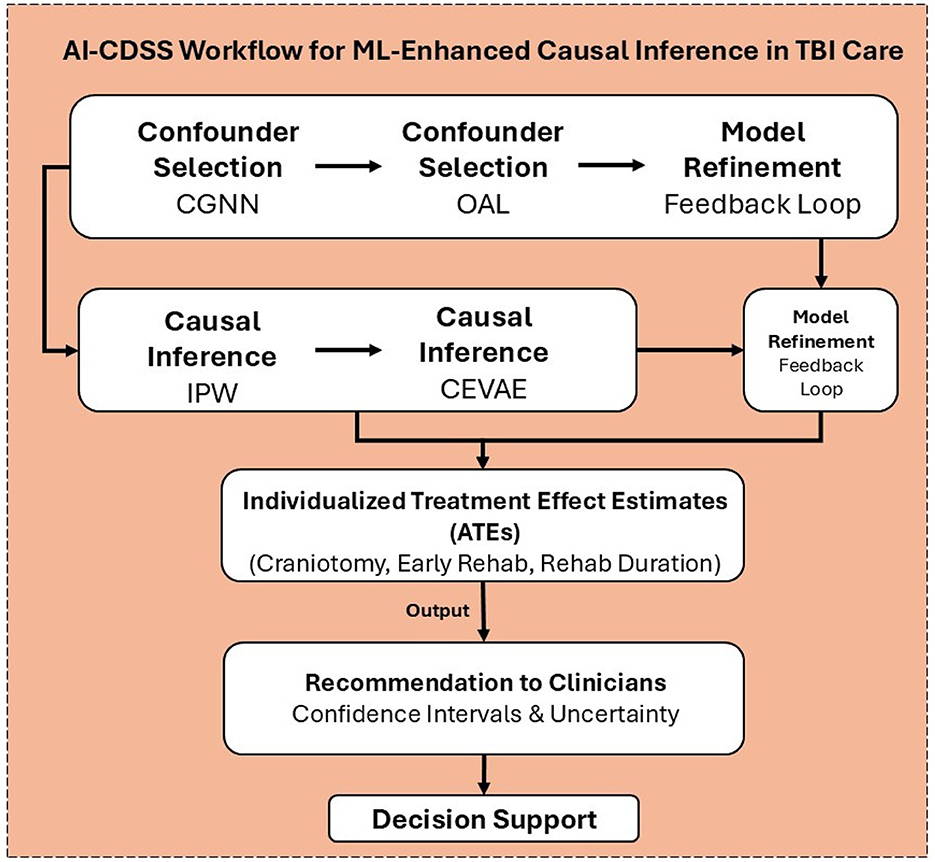 AI-CDSS Workflow for ML-Enhanced Causal Inference in TBI Care

Confounder Selection
CGNN

Confounder Selection
OAL

Model Refinement
Feedback Loop

Causal Inference
IPW

Causal Inference
CEVAE

Model Refinement
Feedback Loop

Individualized Treatment Effect Estimates (ATEs)
(Craniotomy, Early Rehab, Rehab Duration)

Output

Recommendation to Clinicians
Confidence Intervals & Uncertainty

Decision Support